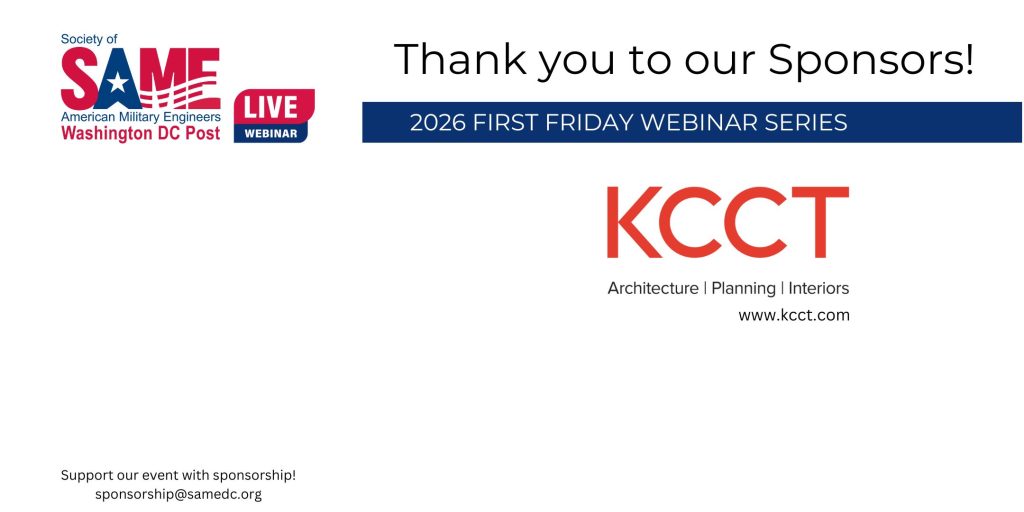 Society of
SAME
American Military Engineers
Washington DC Post

LIVE
WEBINAR

Thank you to our Sponsors!

2026 FIRST FRIDAY WEBINAR SERIES

KCCT
Architecture | Planning | Interiors
www.kcct.com

Support our event with sponsorship!
sponsorship@samedc.org